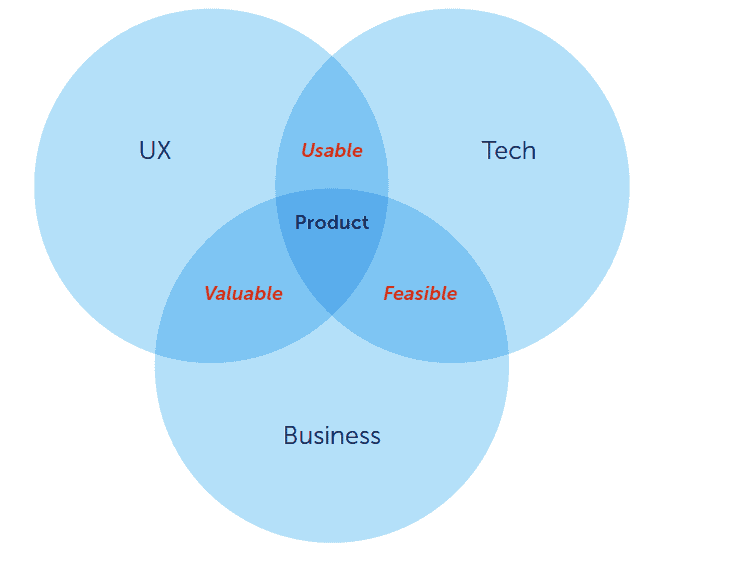 UX

Usable

Tech

Product

Valuable

Feasible

Business